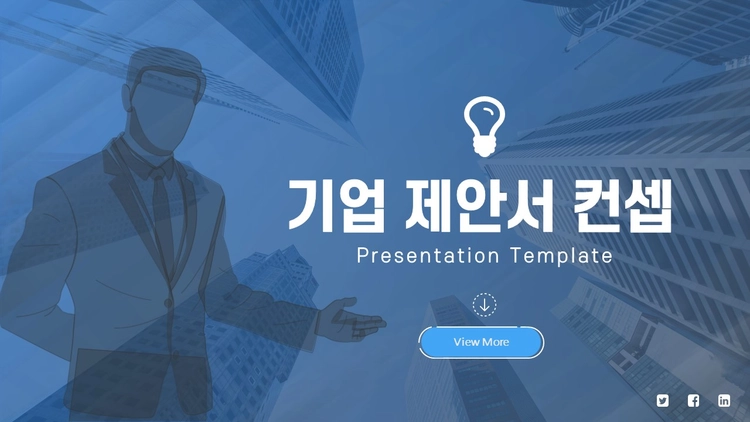 기업 제안서 컨셉

Presentation Template

View More